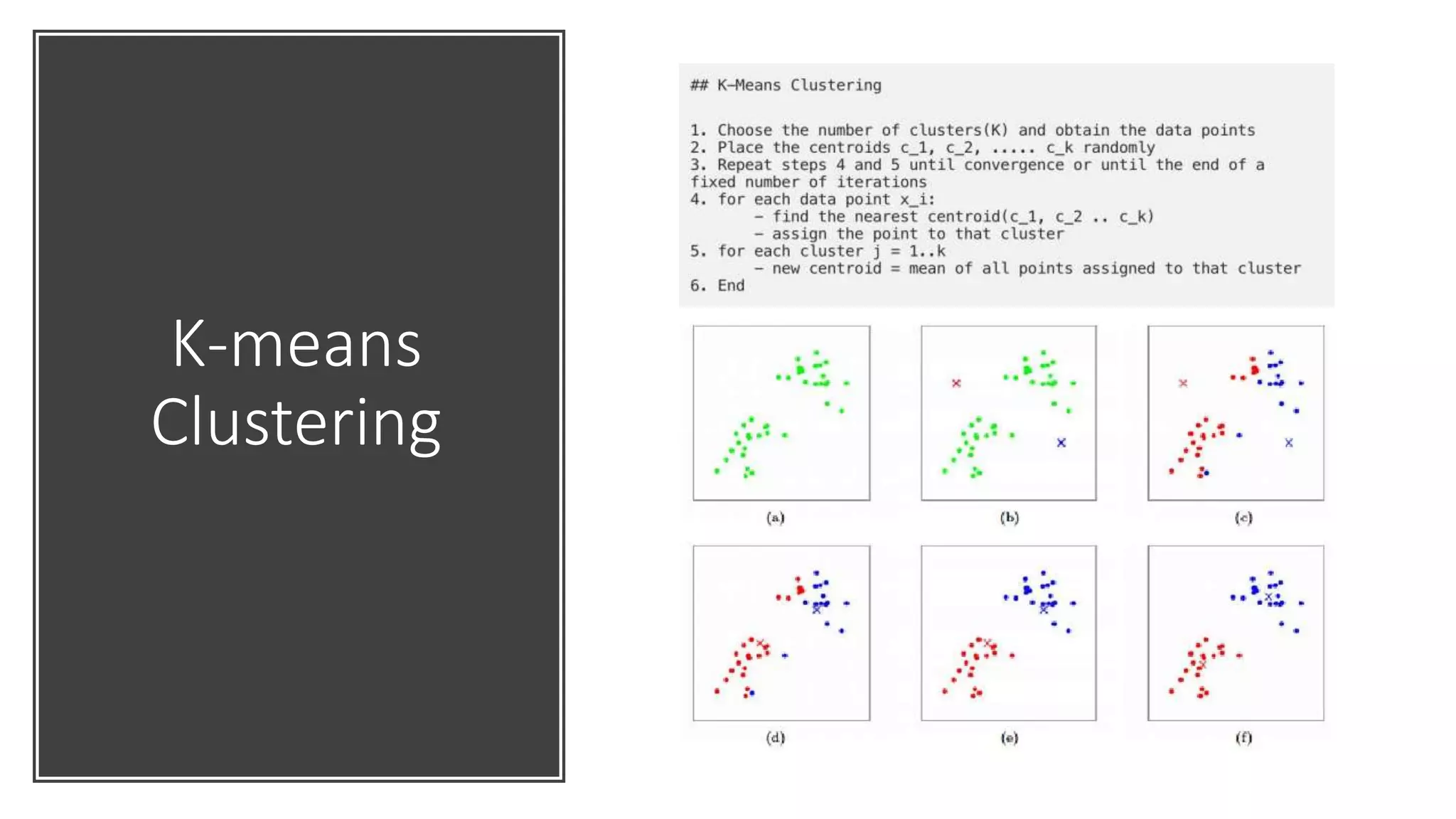 K-means Clustering

## K-Means Clustering

1. Choose the number of clusters(K) and obtain the data points
2. Place the centroids c_1, c_2, ..... c_k randomly
3. Repeat steps 4 and 5 until convergence or until the end of a fixed number of iterations
4. for each data point x_i:
- find the nearest centroid(c_1, c_2 .. c_k)
- assign the point to that cluster
5. for each cluster j = 1..k
- new centroid = mean of all points assigned to that cluster
6. End

(a)

(b)

(c)

(d)

(e)

(f)